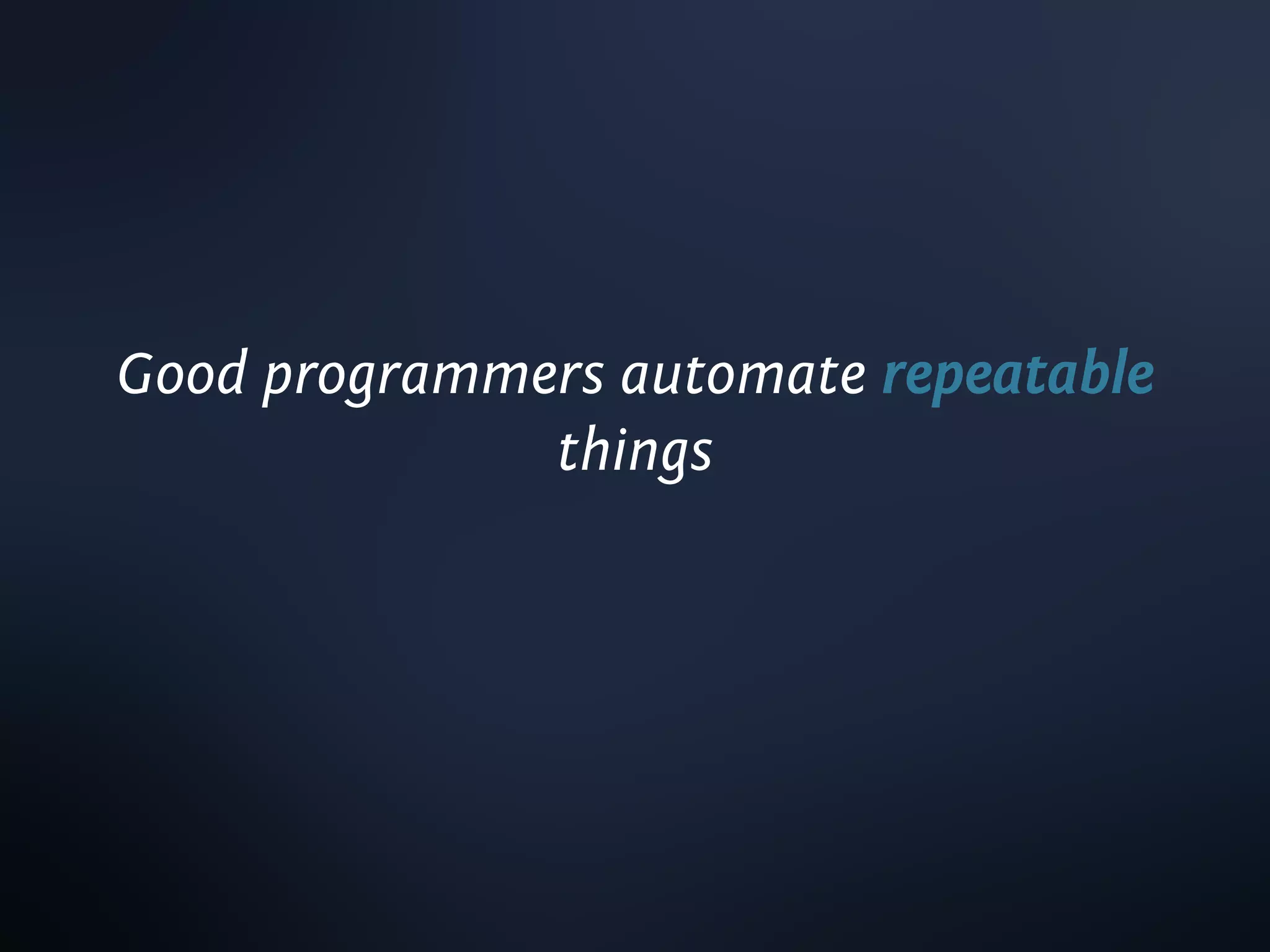 Good programmers automate repeatable things